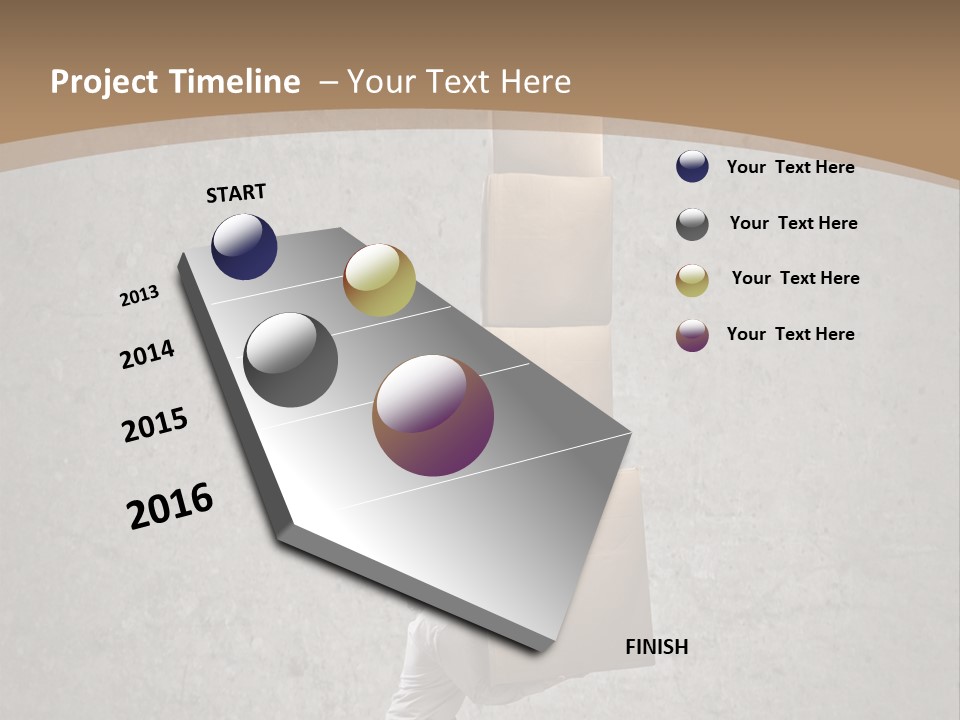 Project Timeline – Your Text Here

START

2013

2014

2015

2016

FINISH

Your Text Here

Your Text Here

Your Text Here

Your Text Here